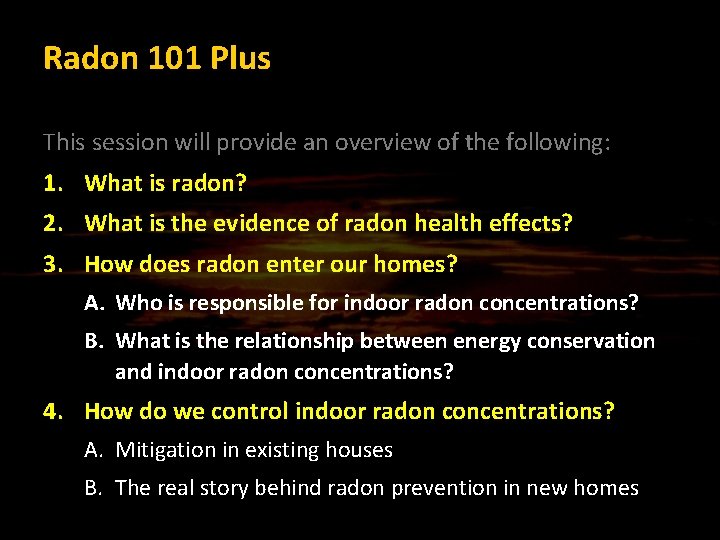 Radon 101 Plus

This session will provide an overview of the following:

1. What is radon?
2. What is the evidence of radon health effects?
3. How does radon enter our homes?
   A. Who is responsible for indoor radon concentrations?
   B. What is the relationship between energy conservation and indoor radon concentrations?
4. How do we control indoor radon concentrations?
   A. Mitigation in existing houses
   B. The real story behind radon prevention in new homes